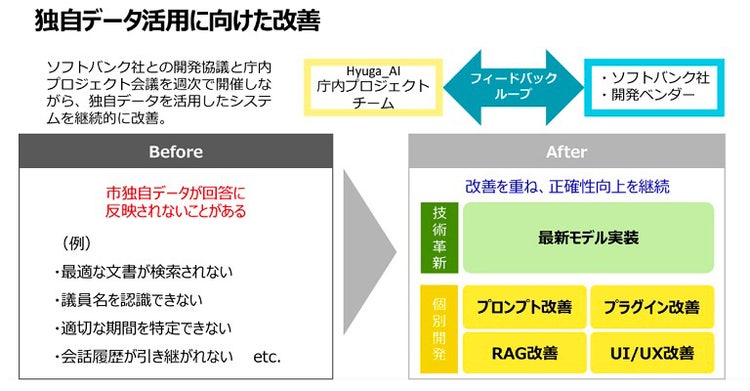 独自データ活用に向けた改善

ソフトバンク社との開発協議と庁内プロジェクト会議を週次で開催しながら、独自データを活用したシステムを継続的に改善。

Hyuga_AI
庁内プロジェクトチーム

フィードバックループ

・ソフトバンク社
・開発ベンダー

Before

市独自データが回答に反映されないことがある

（例）
・最適な文書が検索されない
・議員名を認識できない
・適切な期間を特定できない
・会話履歴が引き継がれない　etc.

After

改善を重ね、正確性向上を継続

技術革新

最新モデル実装

個別開発

プロンプト改善

プラグイン改善

RAG改善

UI/UX改善